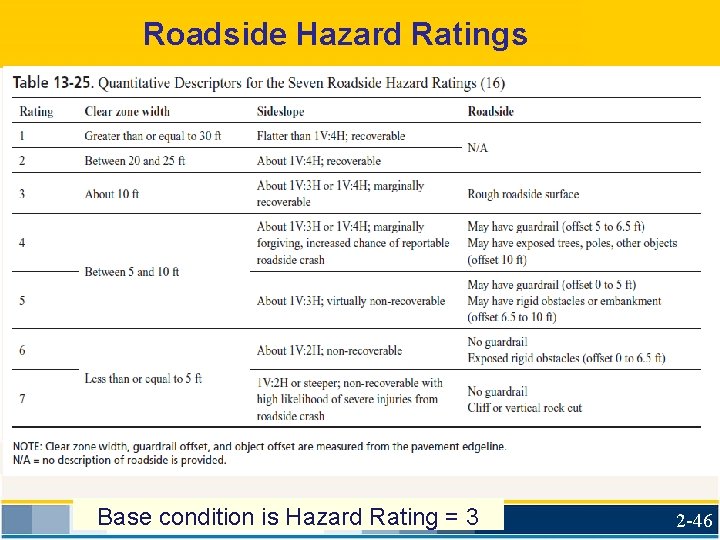 Roadside Hazard Ratings

Table 13-25. Quantitative Descriptors for the Seven Roadside Hazard Ratings (16)

| Rating | Clear zone width | Sideslope | Roadside |
|---|---|---|---|
| 1 | Greater than or equal to 30 ft | Flatter than 1V:4H; recoverable | N/A |
| 2 | Between 20 and 25 ft | About 1V:4H; recoverable | N/A |
| 3 | About 10 ft | About 1V:3H or 1V:4H; marginally recoverable | Rough roadside surface |
| 4 | Between 5 and 10 ft | About 1V:3H or 1V:4H; marginally forgiving, increased chance of reportable roadside crash | May have guardrail (offset 5 to 6.5 ft) May have exposed trees, poles, other objects (offset 10 ft) |
| 5 | Between 5 and 10 ft | About 1V:3H; virtually non-recoverable | May have guardrail (offset 0 to 5 ft) May have rigid obstacles or embankment (offset 6.5 to 10 ft) |
| 6 | Less than or equal to 5 ft | About 1V:2H; non-recoverable | No guardrail Exposed rigid obstacles (offset 0 to 6.5 ft) |
| 7 | Less than or equal to 5 ft | 1V:2H or steeper; non-recoverable with high likelihood of severe injuries from roadside crash | No guardrail Cliff or vertical rock cut |

NOTE: Clear zone width, guardrail offset, and object offset are measured from the pavement edgeline.
N/A = no description of roadside is provided.

Base condition is Hazard Rating = 3

2-46